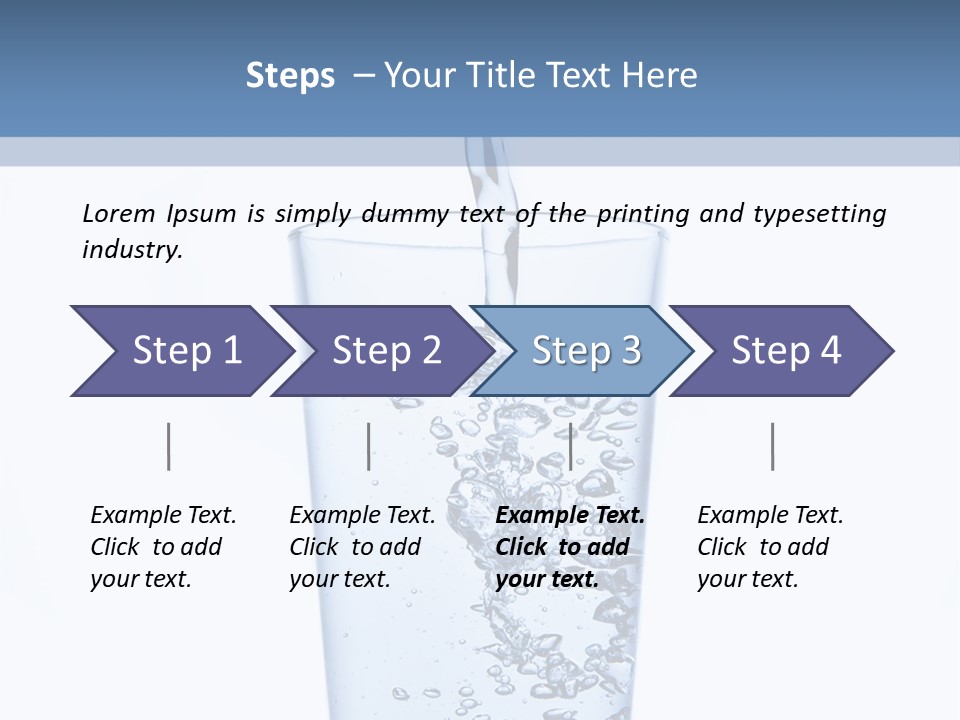 Steps – Your Title Text Here

Lorem Ipsum is simply dummy text of the printing and typesetting industry.

Step 1

Step 2

Step 3

Step 4

Example Text. Click to add your text.

Example Text. Click to add your text.

Example Text. Click to add your text.

Example Text. Click to add your text.